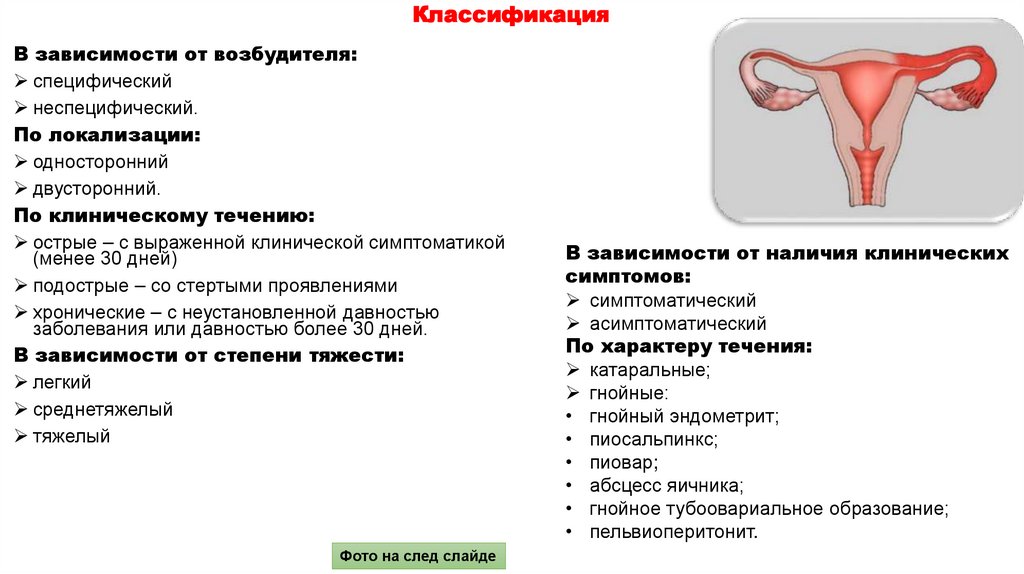 Классификация

В зависимости от возбудителя:
➢ специфический
➢ неспецифический.
По локализации:
➢ односторонний
➢ двусторонний.
По клиническому течению:
➢ острые – с выраженной клинической симптоматикой (менее 30 дней)
➢ подострые – со стертыми проявлениями
➢ хронические – с неустановленной давностью заболевания или давностью более 30 дней.
В зависимости от степени тяжести:
➢ легкий
➢ среднетяжелый
➢ тяжелый

В зависимости от наличия клинических симптомов:
➢ симптоматический
➢ асимптоматический
По характеру течения:
➢ катаральные;
➢ гнойные:
• гнойный эндометрит;
• пиосальпинкс;
• пиовар;
• абсцесс яичника;
• гнойное тубоовариальное образование;
• пельвиоперитонит.

Фото на след слайде